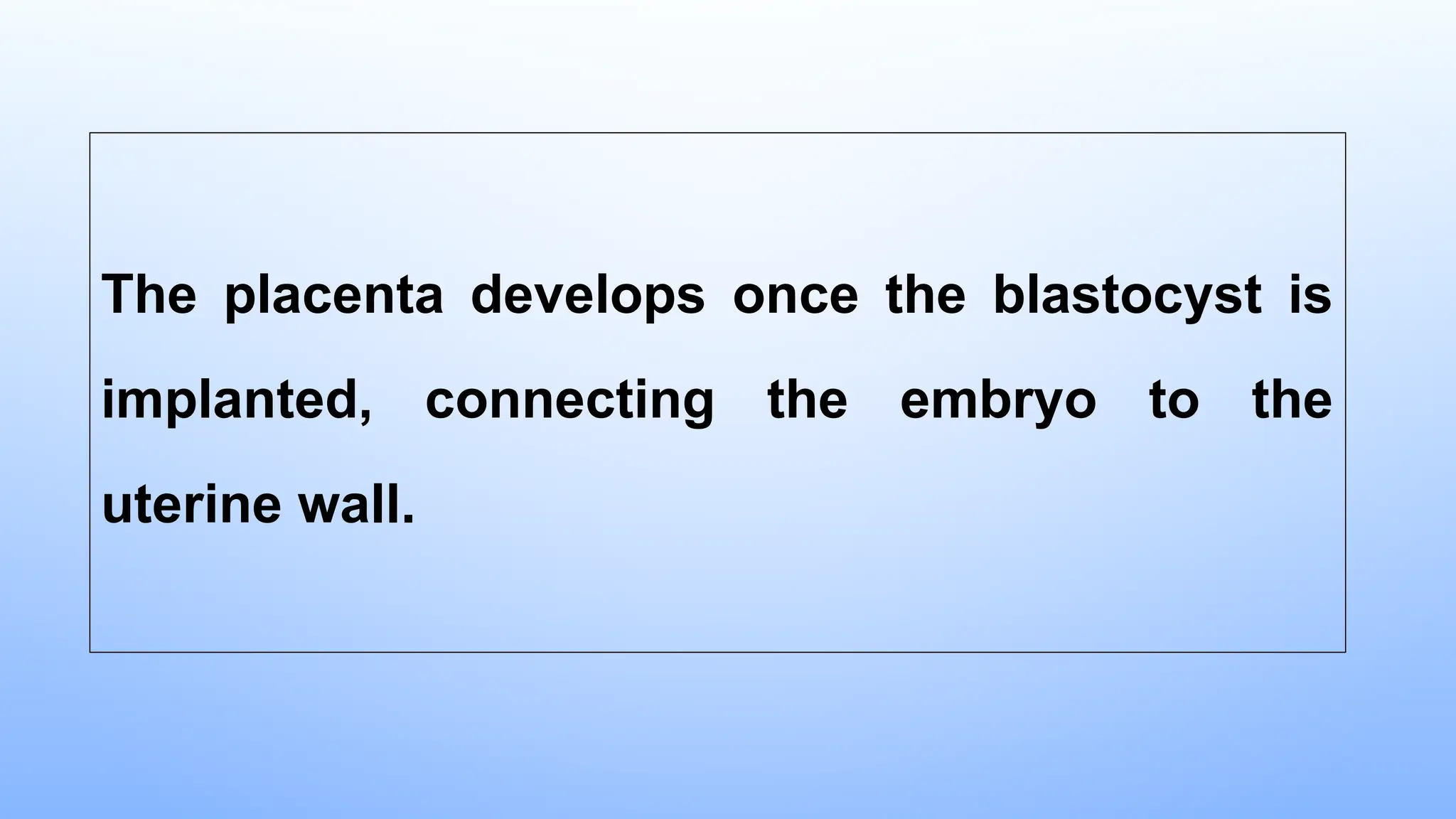 The placenta develops once the blastocyst is implanted, connecting the embryo to the uterine wall.